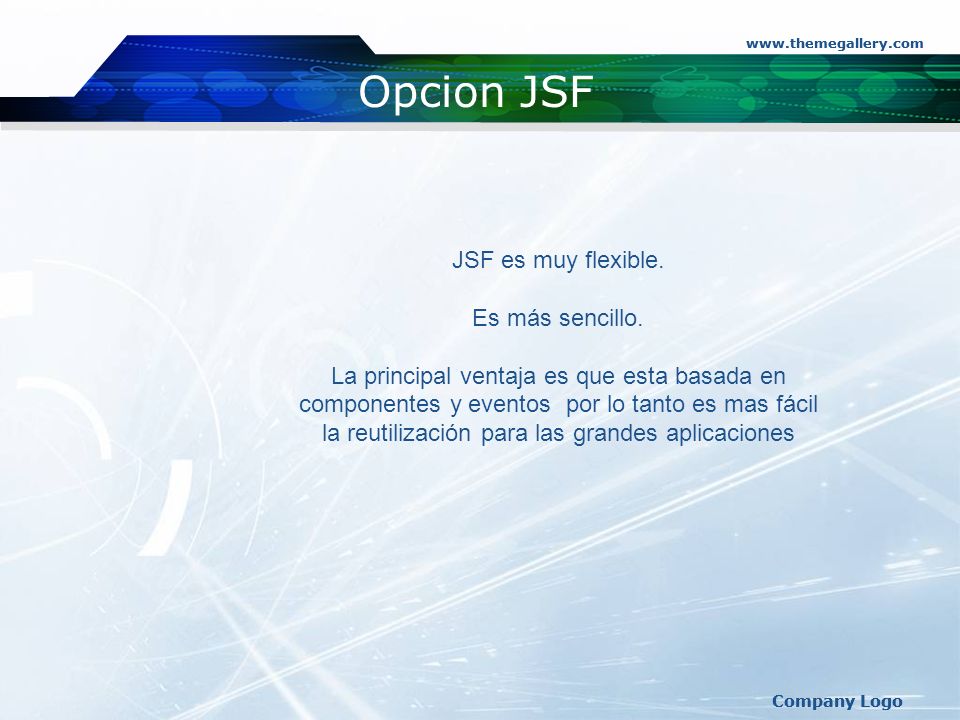 www.themegallery.com

Opcion JSF

JSF es muy flexible.

Es más sencillo.

La principal ventaja es que esta basada en componentes y eventos por lo tanto es mas fácil la reutilización para las grandes aplicaciones

Company Logo